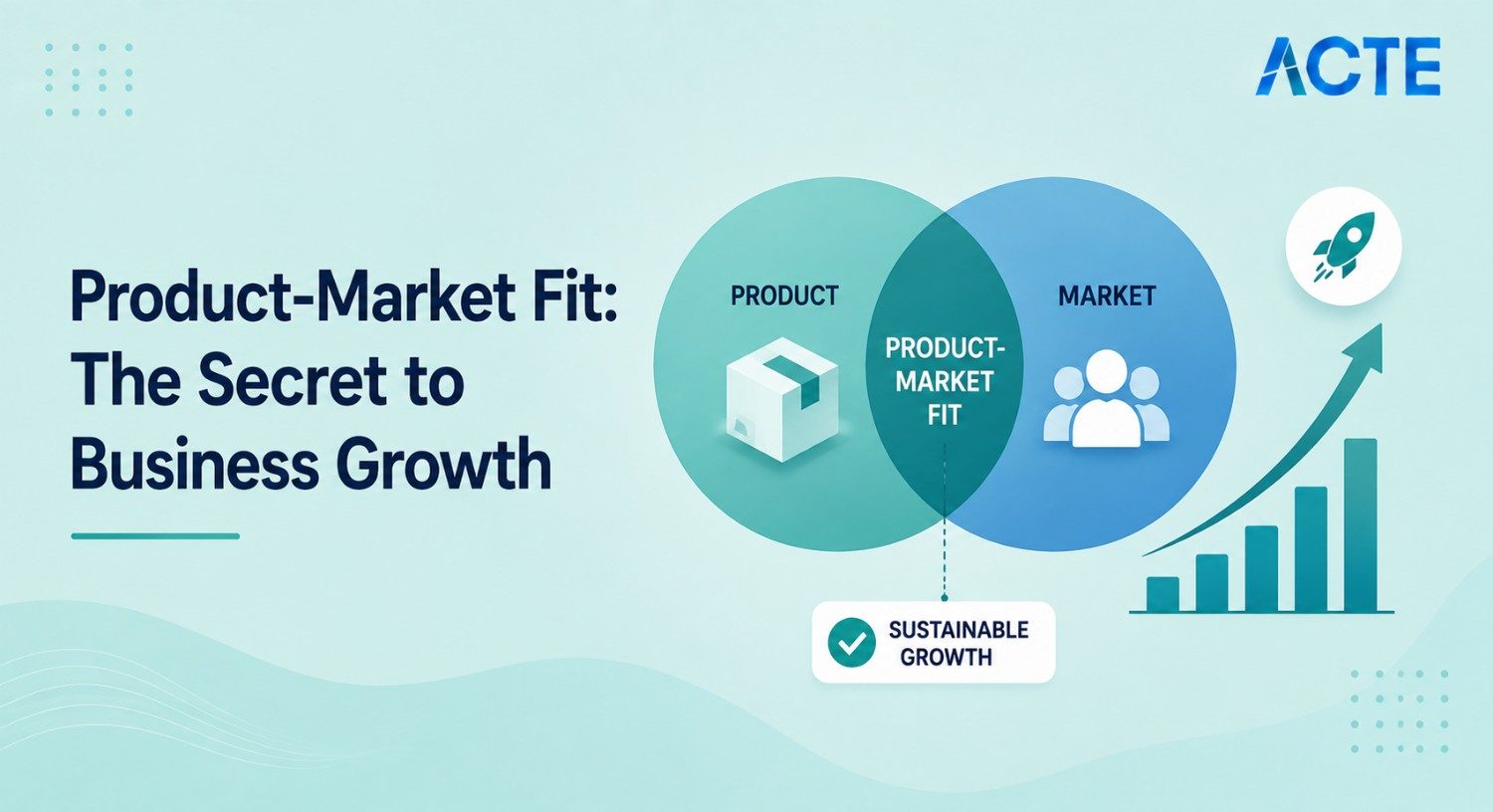 ACTE

Product-Market Fit: The Secret to Business Growth

PRODUCT

PRODUCT-MARKET FIT

MARKET

SUSTAINABLE GROWTH